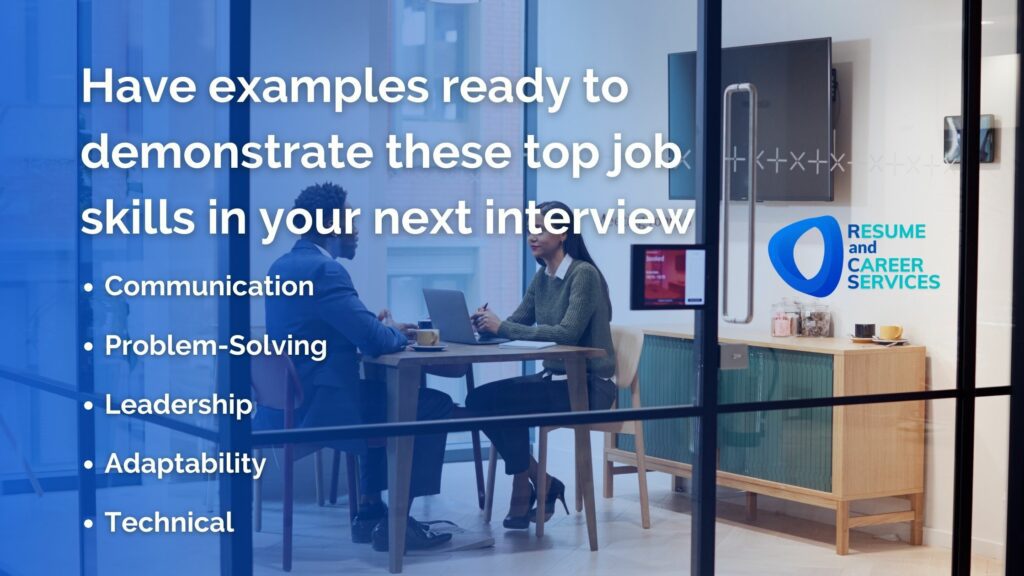 Have examples ready to demonstrate these top job skills in your next interview

• Communication
• Problem-Solving
• Leadership
• Adaptability
• Technical

RESUME and CAREER SERVICES